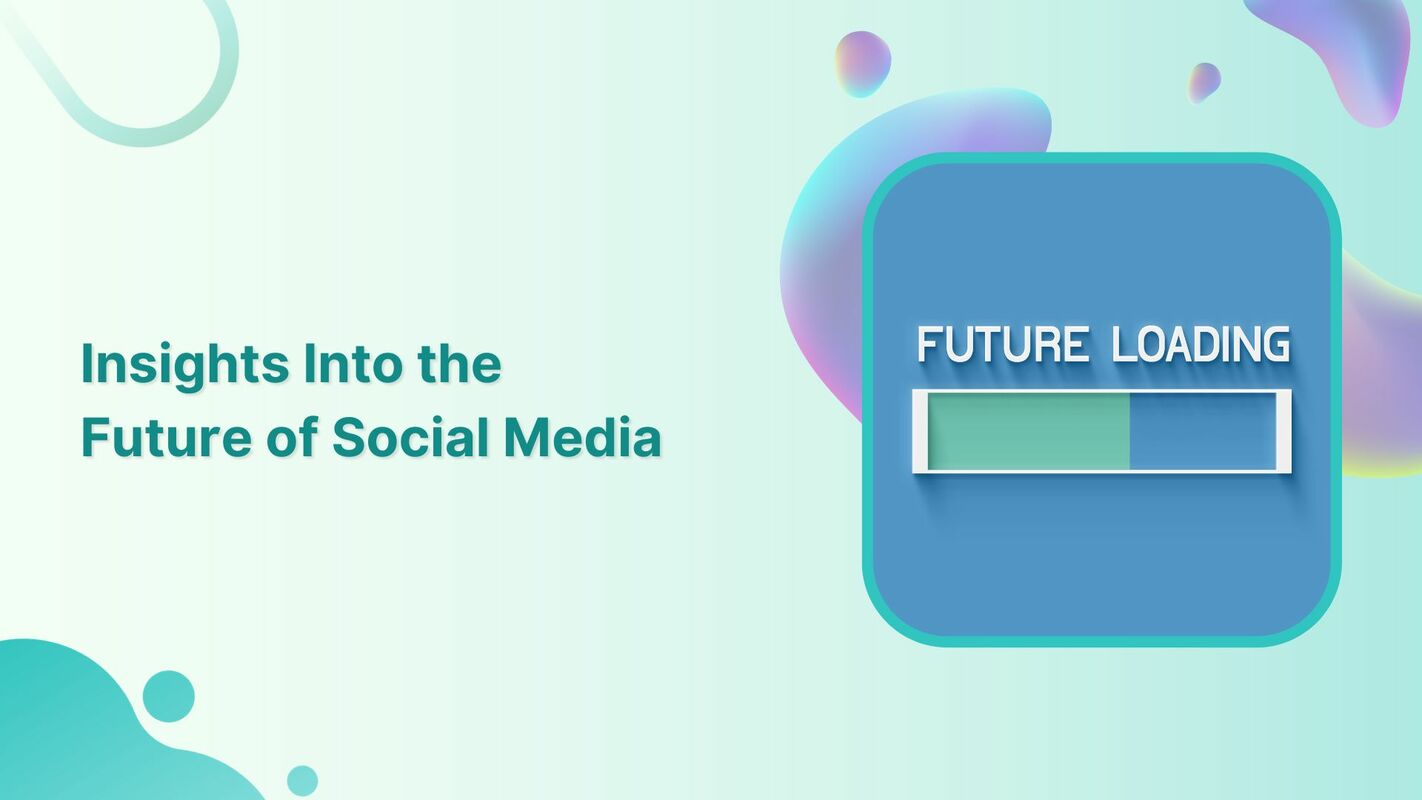 Insights Into the Future of Social Media

FUTURE LOADING